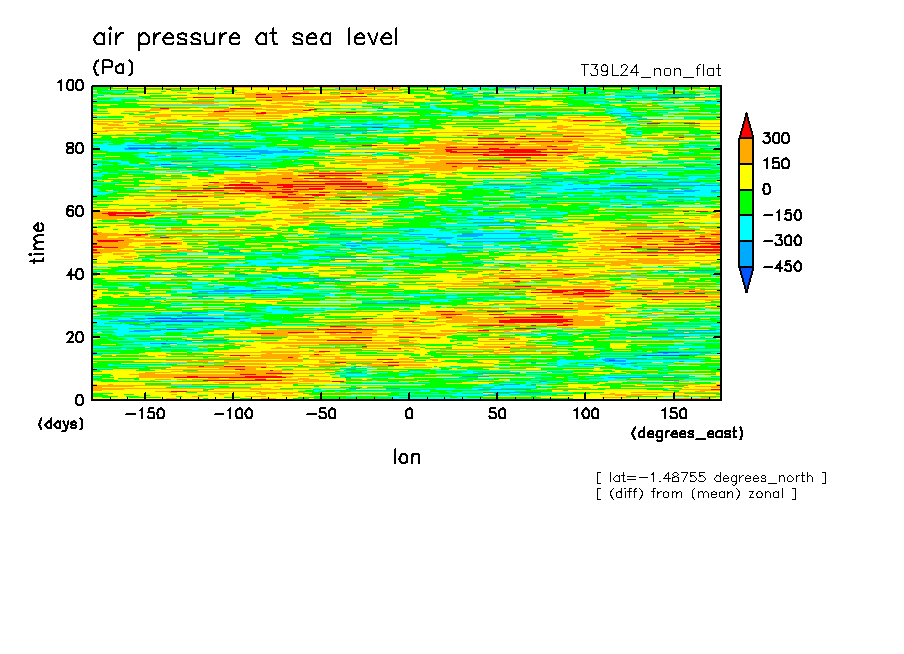 air pressure at sea level
(Pa)
T39L24_non_flat

100
80
60
40
20
0
time
(days)

−150 −100 −50 0 50 100 150
(degrees_east)
lon

300
150
0
−150
−300
−450

[ lat=−1.48755 degrees_north ]
[ (diff) from (mean) zonal ]